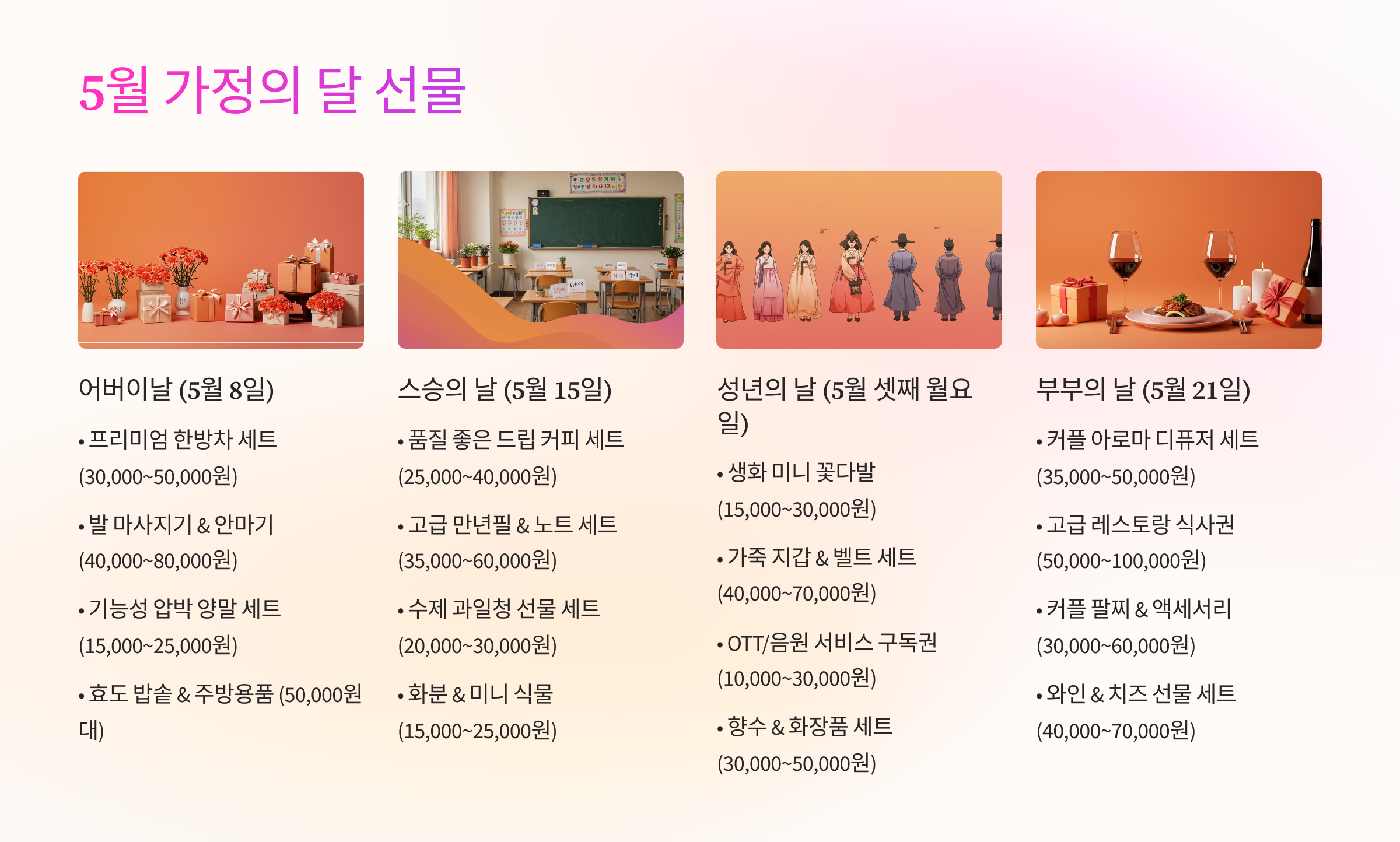 5월 가정의 달 선물

어버이날 (5월 8일)

• 프리미엄 한방차 세트 (30,000~50,000원)

• 발 마사지기 & 안마기 (40,000~80,000원)

• 기능성 압박 양말 세트 (15,000~25,000원)

• 효도 밥솥 & 주방용품 (50,000원대)

스승의 날 (5월 15일)

• 품질 좋은 드립 커피 세트 (25,000~40,000원)

• 고급 만년필 & 노트 세트 (35,000~60,000원)

• 수제 과일청 선물 세트 (20,000~30,000원)

• 화분 & 미니 식물 (15,000~25,000원)

성년의 날 (5월 셋째 월요일)

• 생화 미니 꽃다발 (15,000~30,000원)

• 가죽 지갑 & 벨트 세트 (40,000~70,000원)

• OTT/음원 서비스 구독권 (10,000~30,000원)

• 향수 & 화장품 세트 (30,000~50,000원)

부부의 날 (5월 21일)

• 커플 아로마 디퓨저 세트 (35,000~50,000원)

• 고급 레스토랑 식사권 (50,000~100,000원)

• 커플 팔찌 & 액세서리 (30,000~60,000원)

• 와인 & 치즈 선물 세트 (40,000~70,000원)